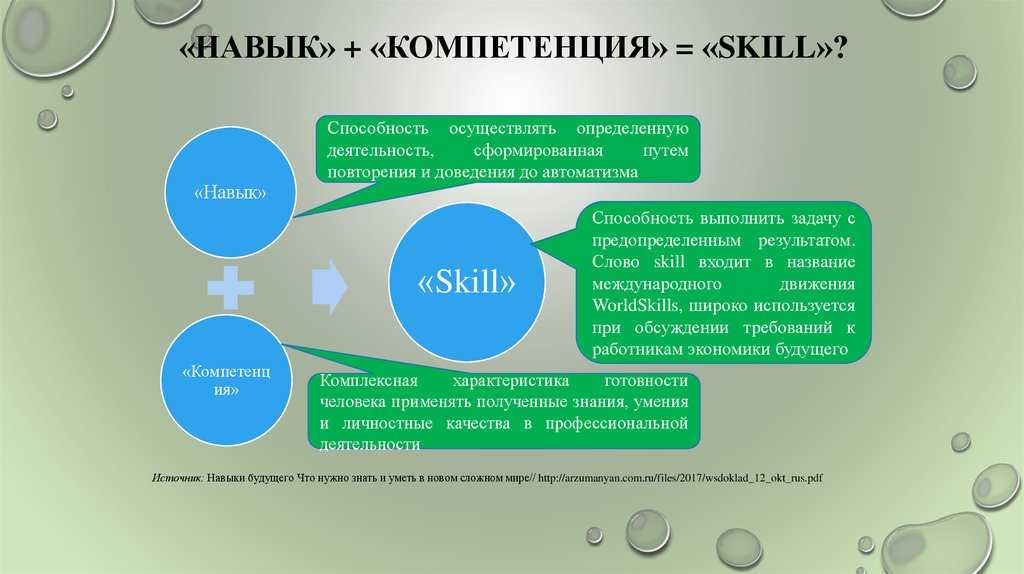 «НАВЫК» + «КОМПЕТЕНЦИЯ» = «SKILL»?

«Навык»

Способность осуществлять определенную деятельность, сформированная путем повторения и доведения до автоматизма

«Skill»

Способность выполнить задачу с предопределенным результатом. Слово skill входит в название международного движения WorldSkills, широко используется при обсуждении требований к работникам экономики будущего

«Компетенция»

Комплексная характеристика готовности человека применять полученные знания, умения и личностные качества в профессиональной деятельности

Источник: Навыки будущего Что нужно знать и уметь в новом сложном мире// http://arzumanyan.com.ru/files/2017/wsdoklad_12_okt_rus.pdf